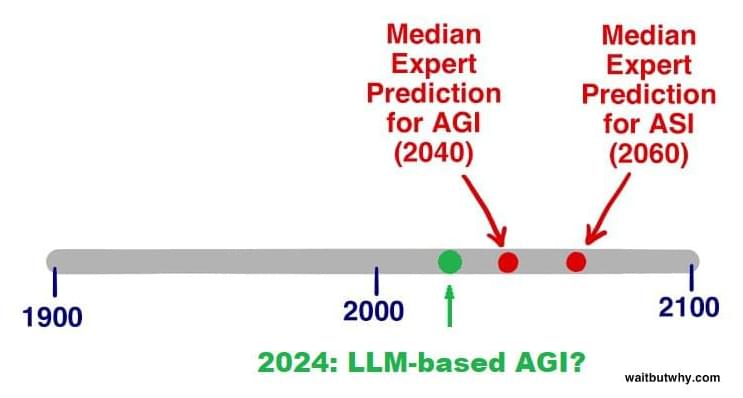 Median Expert Prediction for AGI (2040)

Median Expert Prediction for ASI (2060)

1900

2000

2100

2024: LLM-based AGI?

waitbutwhy.com